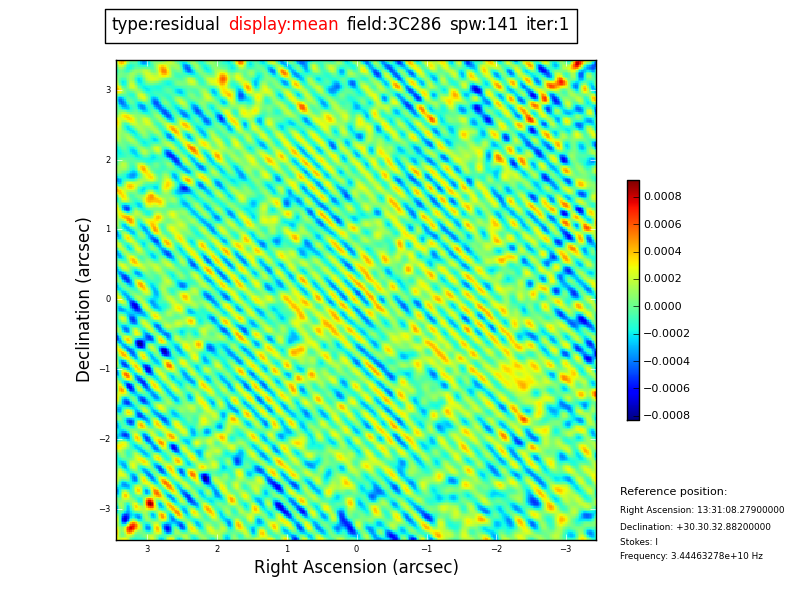 type:residual display:mean field:3C286 spw:141 iter:1

Declination (arcsec)

3
2
1
0
−1
−2
−3

3 2 1 0 −1 −2 −3

Right Ascension (arcsec)

0.0008
0.0006
0.0004
0.0002
0.0000
−0.0002
−0.0004
−0.0006
−0.0008

Reference position:
Right Ascension: 13:31:08.27900000
Declination: +30.30.32.88200000
Stokes: I
Frequency: 3.44463278e+10 Hz